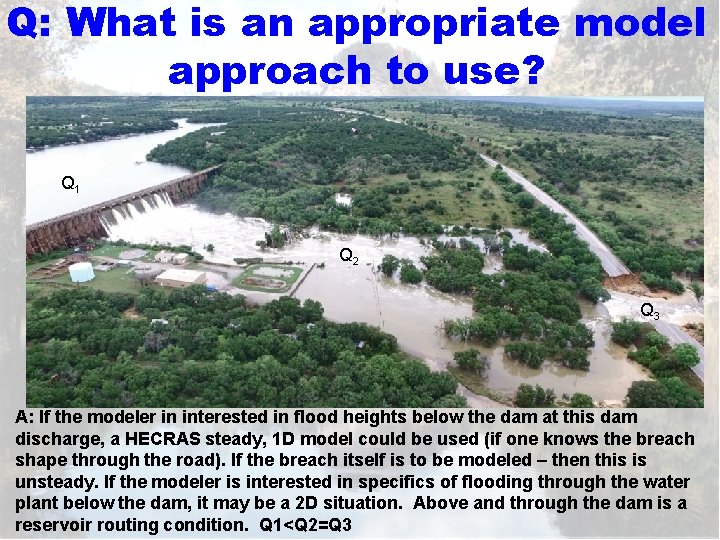 Q: What is an appropriate model approach to use?

$Q_1$

$Q_2$

$Q_3$

A: If the modeler in interested in flood heights below the dam at this dam discharge, a HECRAS steady, 1D model could be used (if one knows the breach shape through the road). If the breach itself is to be modeled – then this is unsteady. If the modeler is interested in specifics of flooding through the water plant below the dam, it may be a 2D situation. Above and through the dam is a reservoir routing condition. Q1<Q2=Q3